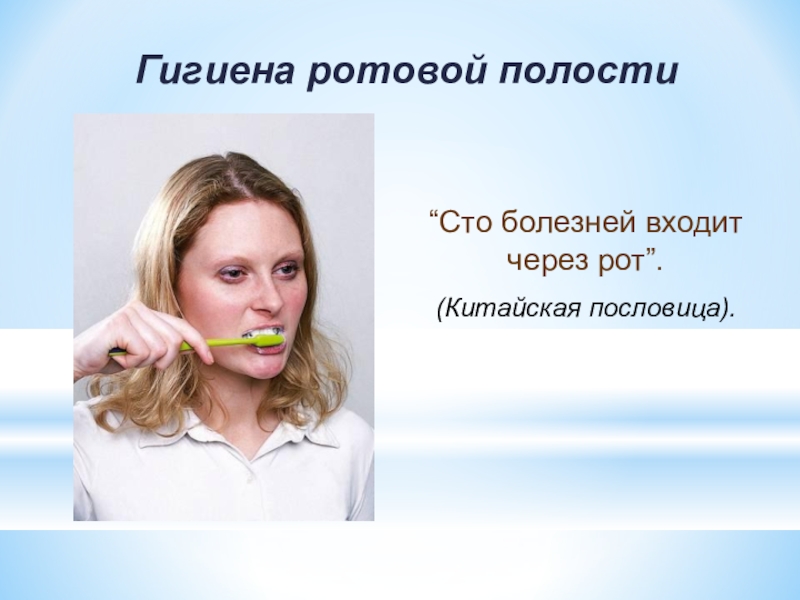 Гигиена ротовой полости

“Сто болезней входит через рот”.

(Китайская пословица).